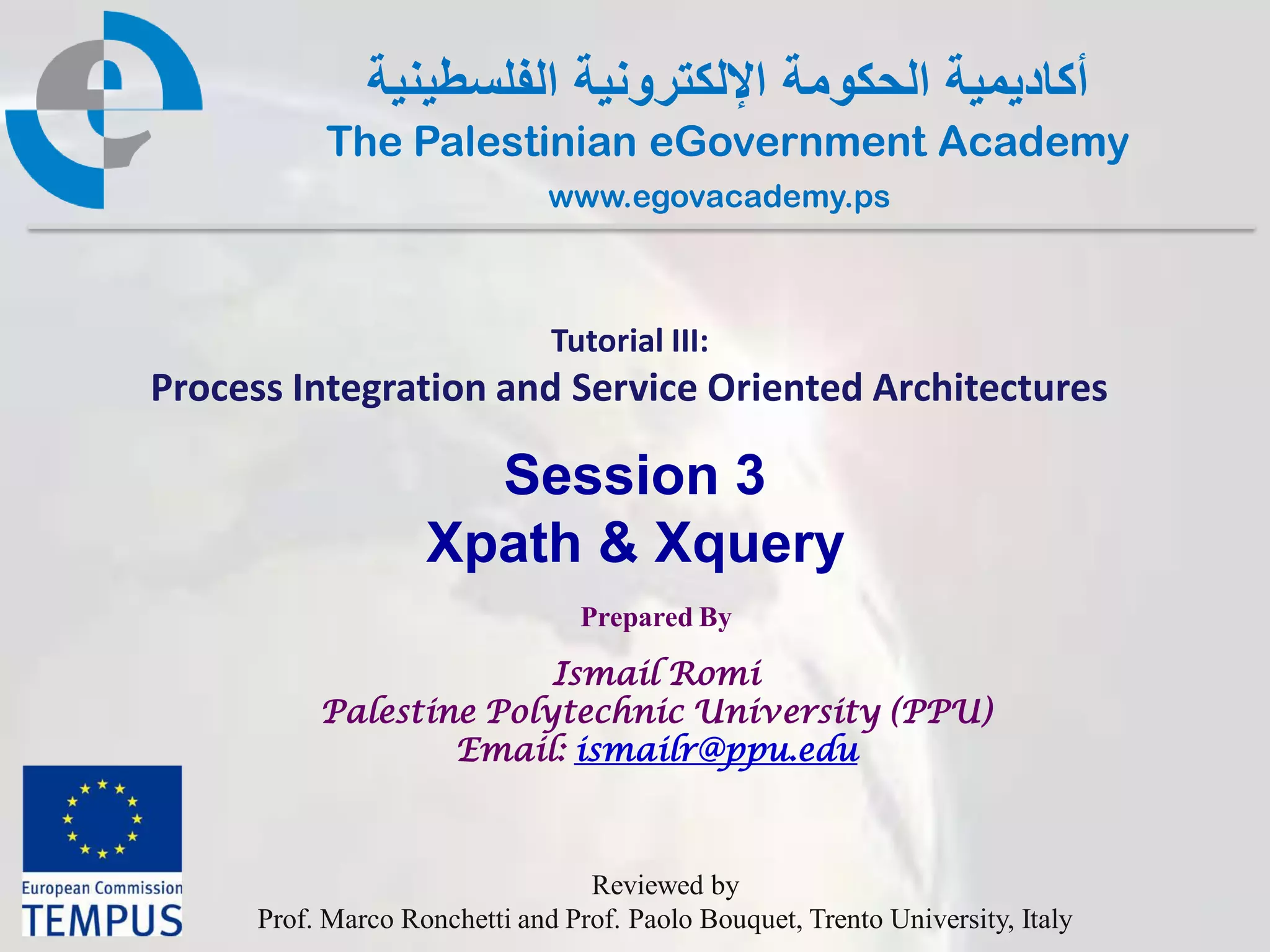 أكاديمية الحكومة الإلكترونية الفلسطينية
The Palestinian eGovernment Academy
www.egovacademy.ps

Tutorial III:
Process Integration and Service Oriented Architectures

Session 3
Xpath & Xquery

Prepared By

Ismail Romi
Palestine Polytechnic University (PPU)
Email: ismailr@ppu.edu

European Commission
TEMPUS

Reviewed by
Prof. Marco Ronchetti and Prof. Paolo Bouquet, Trento University, Italy